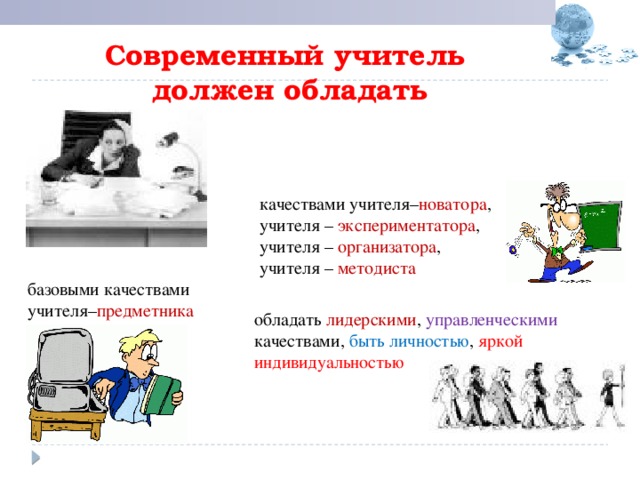 Современный учитель должен обладать

качествами учителя–новатора, учителя – экспериментатора, учителя – организатора, учителя – методиста

базовыми качествами учителя–предметника

обладать лидерскими, управленческими качествами, быть личностью, яркой индивидуальностью